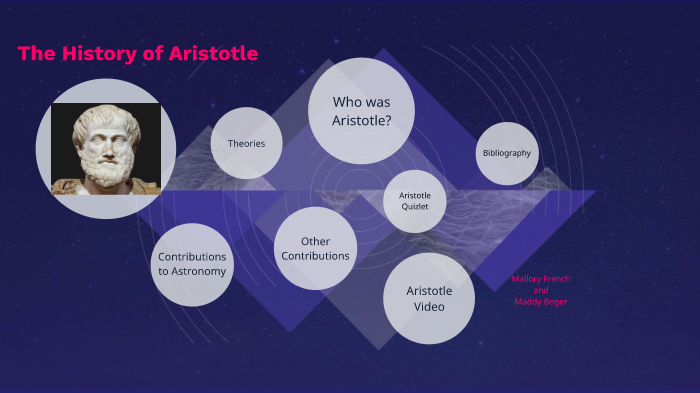 The History of Aristotle

Theories

Who was Aristotle?

Bibliography

Aristotle Quizlet

Contributions to Astronomy

Other Contributions

Aristotle Video

Mallory French and Maddy Boger